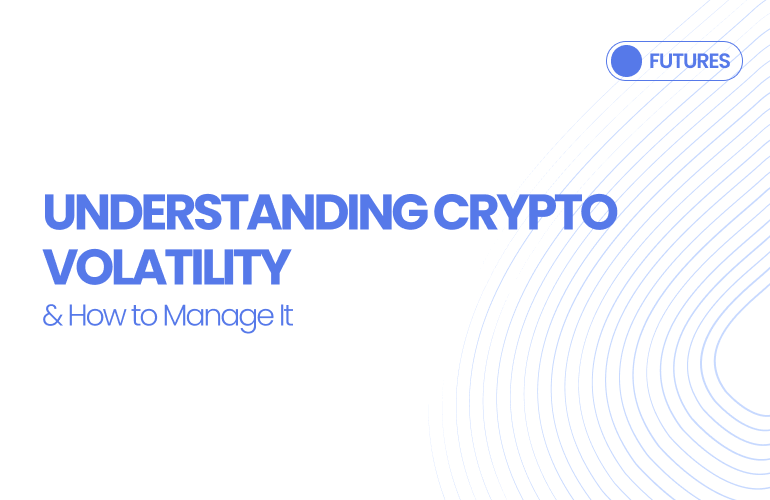 FUTURES

UNDERSTANDING CRYPTO VOLATILITY

& How to Manage It